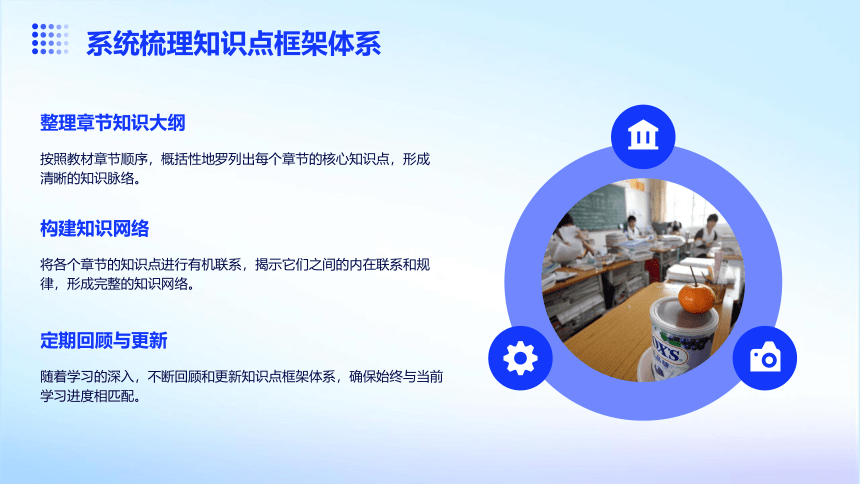 系统梳理知识点框架体系

整理章节知识大纲

按照教材章节顺序，概括性地罗列出每个章节的核心知识点，形成清晰的知识脉络。

构建知识网络

将各个章节的知识点进行有机联系，揭示它们之间的内在联系和规律，形成完整的知识网络。

定期回顾与更新

随着学习的深入，不断回顾和更新知识点框架体系，确保始终与当前学习进度相匹配。

OX'S